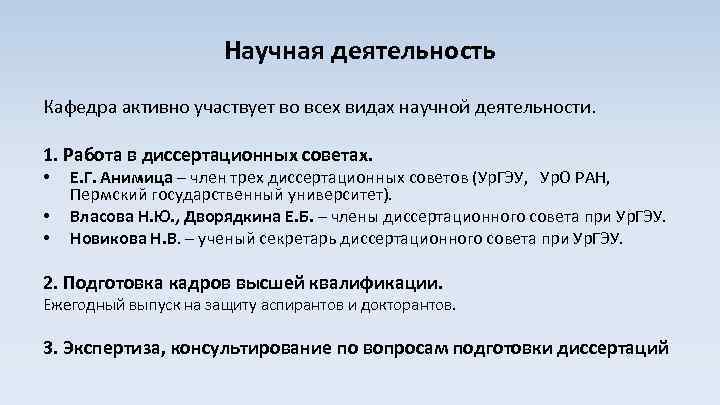 Научная деятельность

Кафедра активно участвует во всех видах научной деятельности.

1. Работа в диссертационных советах.

• Е.Г. Анимица – член трех диссертационных советов (УрГЭУ, УрО РАН, Пермский государственный университет).
• Власова Н.Ю., Дворядкина Е.Б. – члены диссертационного совета при УрГЭУ.
• Новикова Н.В. – ученый секретарь диссертационного совета при УрГЭУ.

2. Подготовка кадров высшей квалификации.
Ежегодный выпуск на защиту аспирантов и докторантов.

3. Экспертиза, консультирование по вопросам подготовки диссертаций